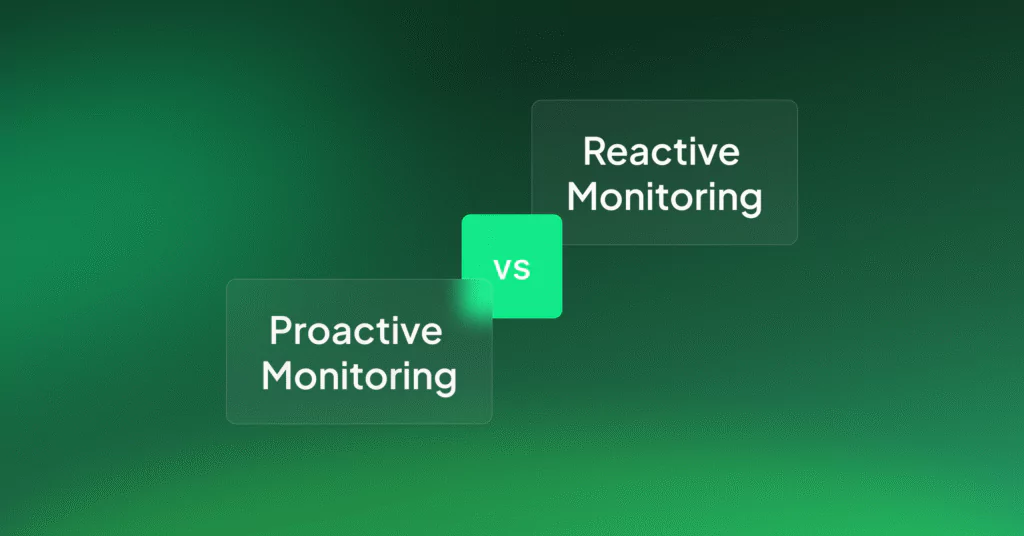 Reactive Monitoring

VS

Proactive Monitoring